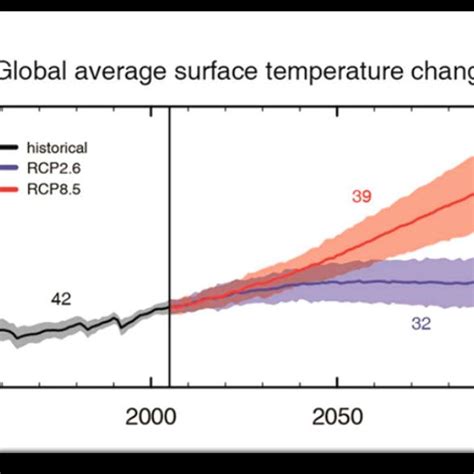 Global average surface temperature chang

historical
RCP2.6
RCP8.5

39

42

32

2000

2050